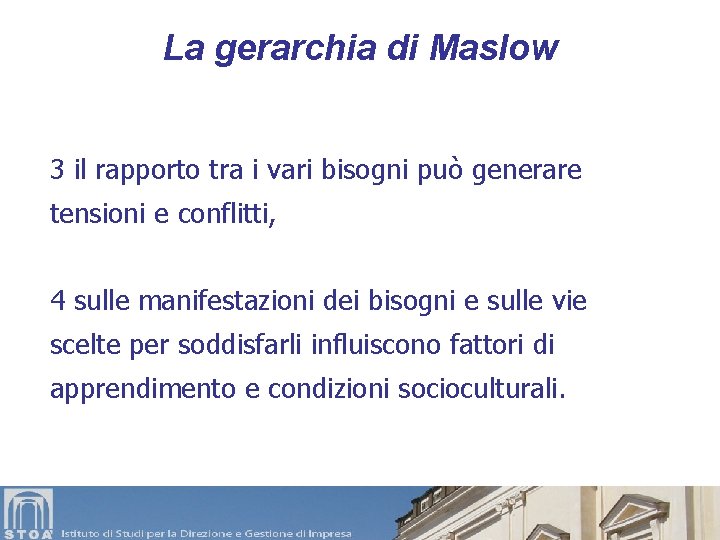 La gerarchia di Maslow

3 il rapporto tra i vari bisogni può generare tensioni e conflitti,

4 sulle manifestazioni dei bisogni e sulle vie scelte per soddisfarli influiscono fattori di apprendimento e condizioni socioculturali.

STOA' Istituto di Studi per la Direzione e Gestione di Impresa